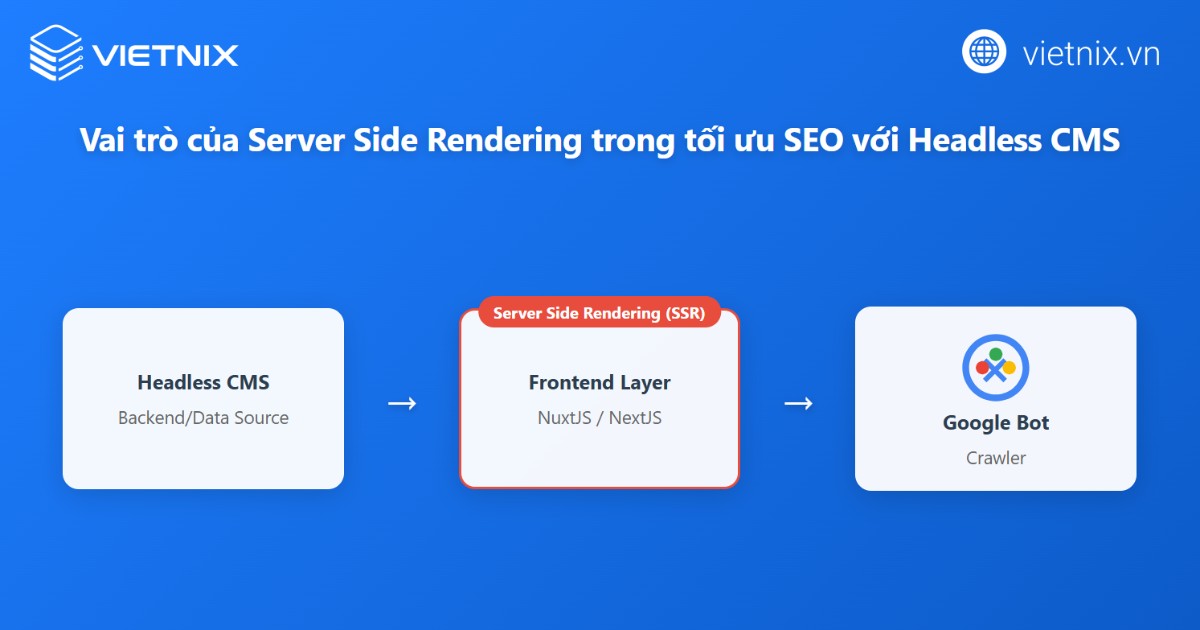 VIETNIX

vietnix.vn

Vai trò của Server Side Rendering trong tối ưu SEO với Headless CMS

Headless CMS
Backend/Data Source

→

Server Side Rendering (SSR)
Frontend Layer
NuxtJS / NextJS

→

Google Bot
Crawler